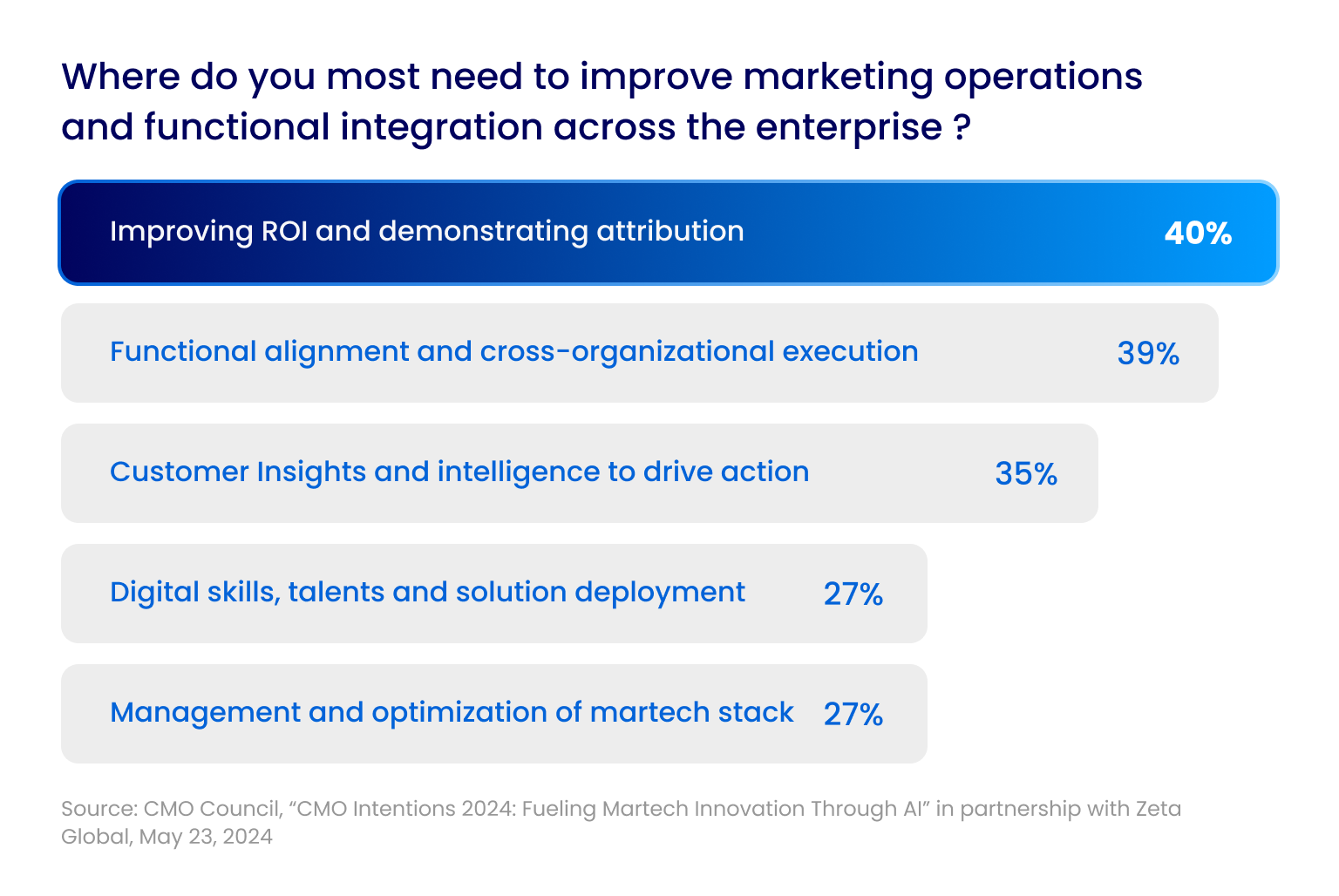 Where do you most need to improve marketing operations and functional integration across the enterprise ?

Improving ROI and demonstrating attribution 40%

Functional alignment and cross-organizational execution 39%

Customer Insights and intelligence to drive action 35%

Digital skills, talents and solution deployment 27%

Management and optimization of martech stack 27%

Source: CMO Council, “CMO Intentions 2024: Fueling Martech Innovation Through AI” in partnership with Zeta Global, May 23, 2024